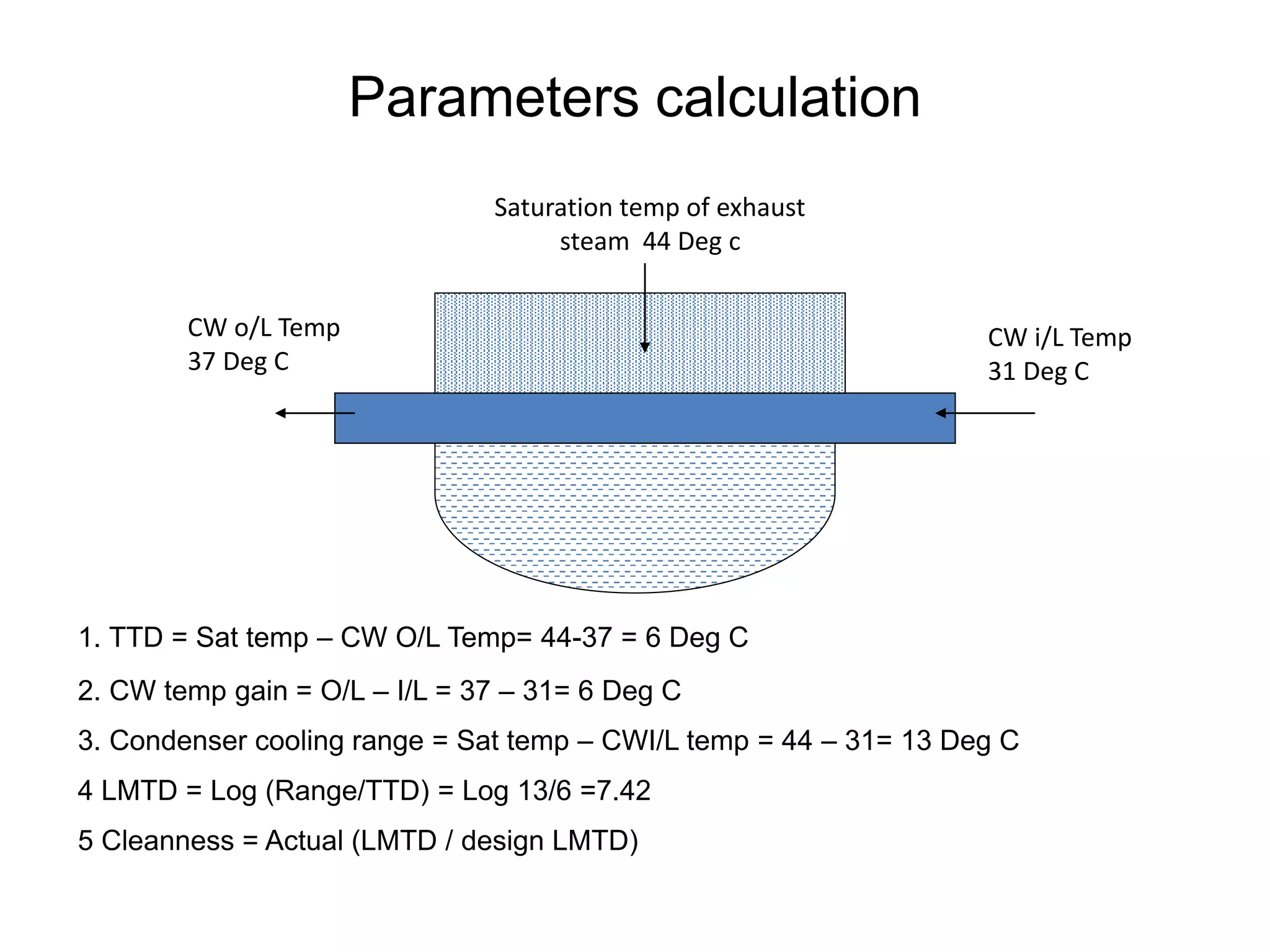 Parameters calculation

Saturation temp of exhaust steam 44 Deg c

CW o/L Temp
37 Deg C

CW i/L Temp
31 Deg C

1. TTD = Sat temp – CW O/L Temp= 44-37 = 6 Deg C

2. CW temp gain = O/L – I/L = 37 – 31= 6 Deg C

3. Condenser cooling range = Sat temp – CWI/L temp = 44 – 31= 13 Deg C

4 LMTD = Log (Range/TTD) = Log 13/6 =7.42

5 Cleanness = Actual (LMTD / design LMTD)